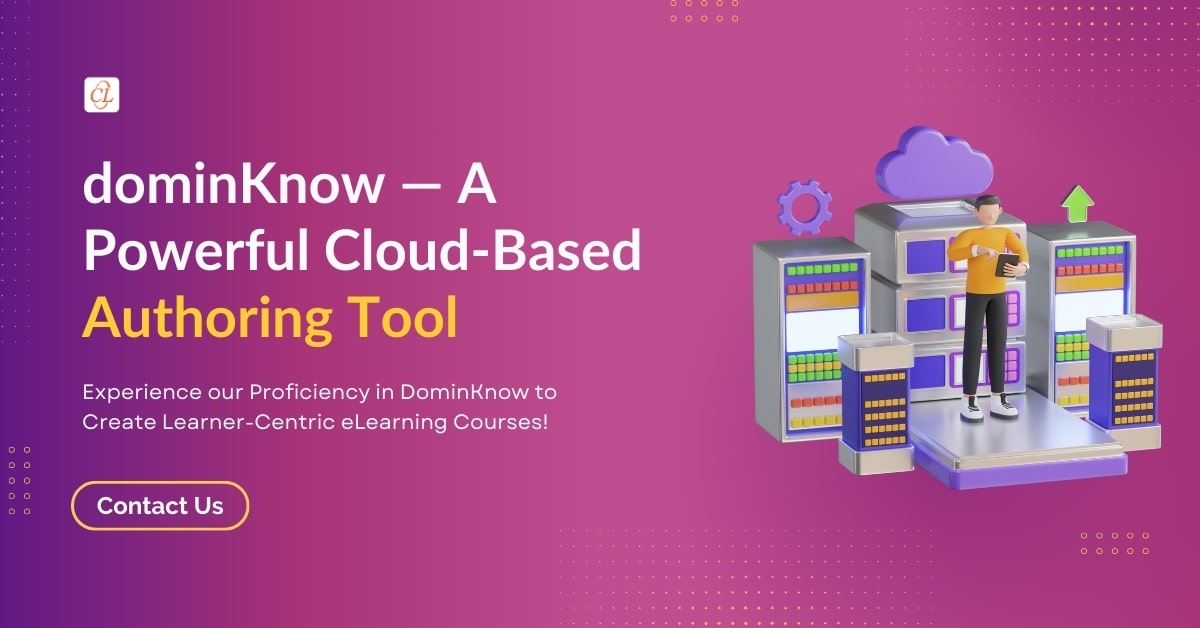 dominKnow — A Powerful Cloud-Based Authoring Tool

Experience our Proficiency in DominKnow to Create Learner-Centric eLearning Courses!

Contact Us